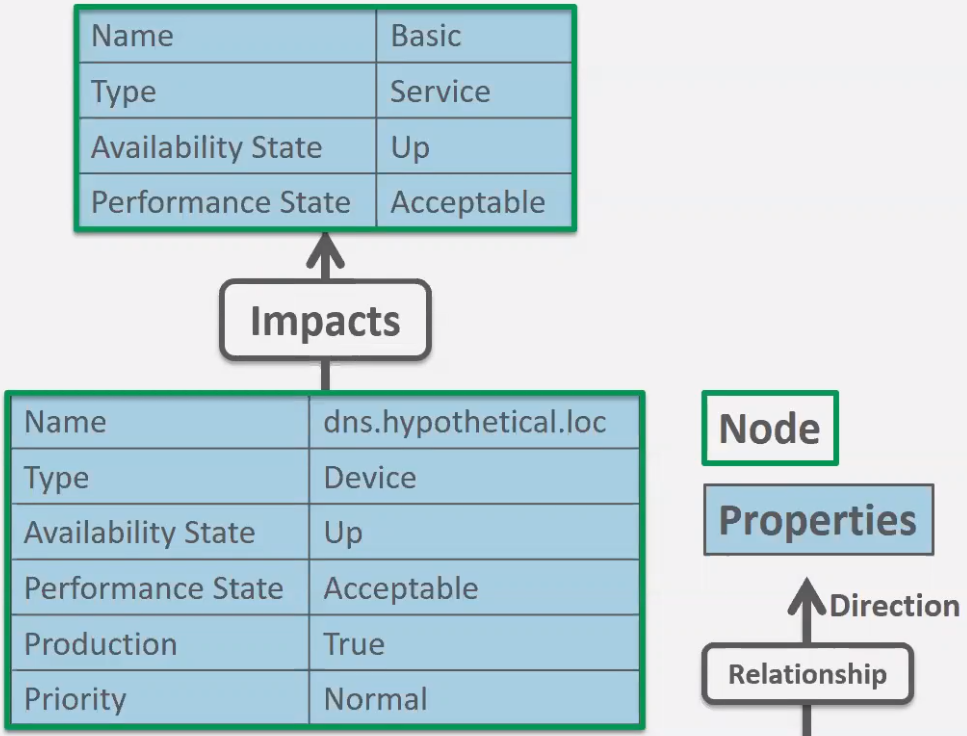 | Name | Basic |
|---|---|
| Type | Service |
| Availability State | Up |
| Performance State | Acceptable |

Impacts

| Name | dns.hypothetical.loc |
|---|---|
| Type | Device |
| Availability State | Up |
| Performance State | Acceptable |
| Production | True |
| Priority | Normal |

Node

Properties

Direction

Relationship